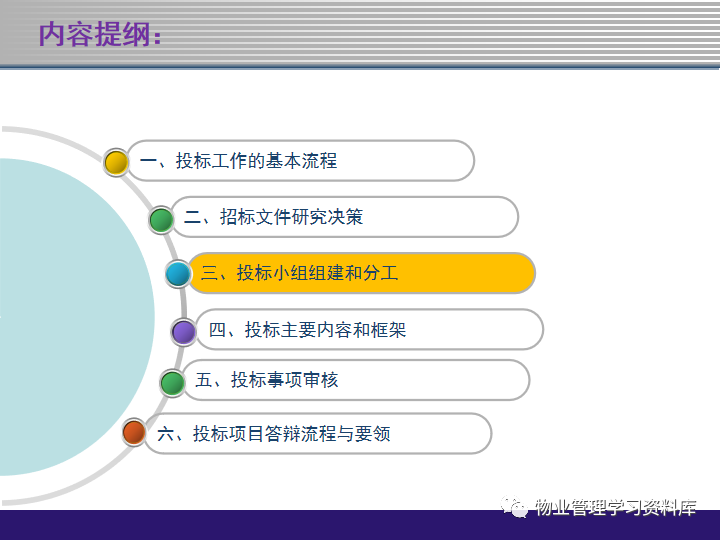 内容提纲：

一、投标工作的基本流程

二、招标文件研究决策

三、投标小组组建和分工

四、投标主要内容和框架

五、投标事项审核

六、投标项目答辩流程与要领

物业管理学习资料库